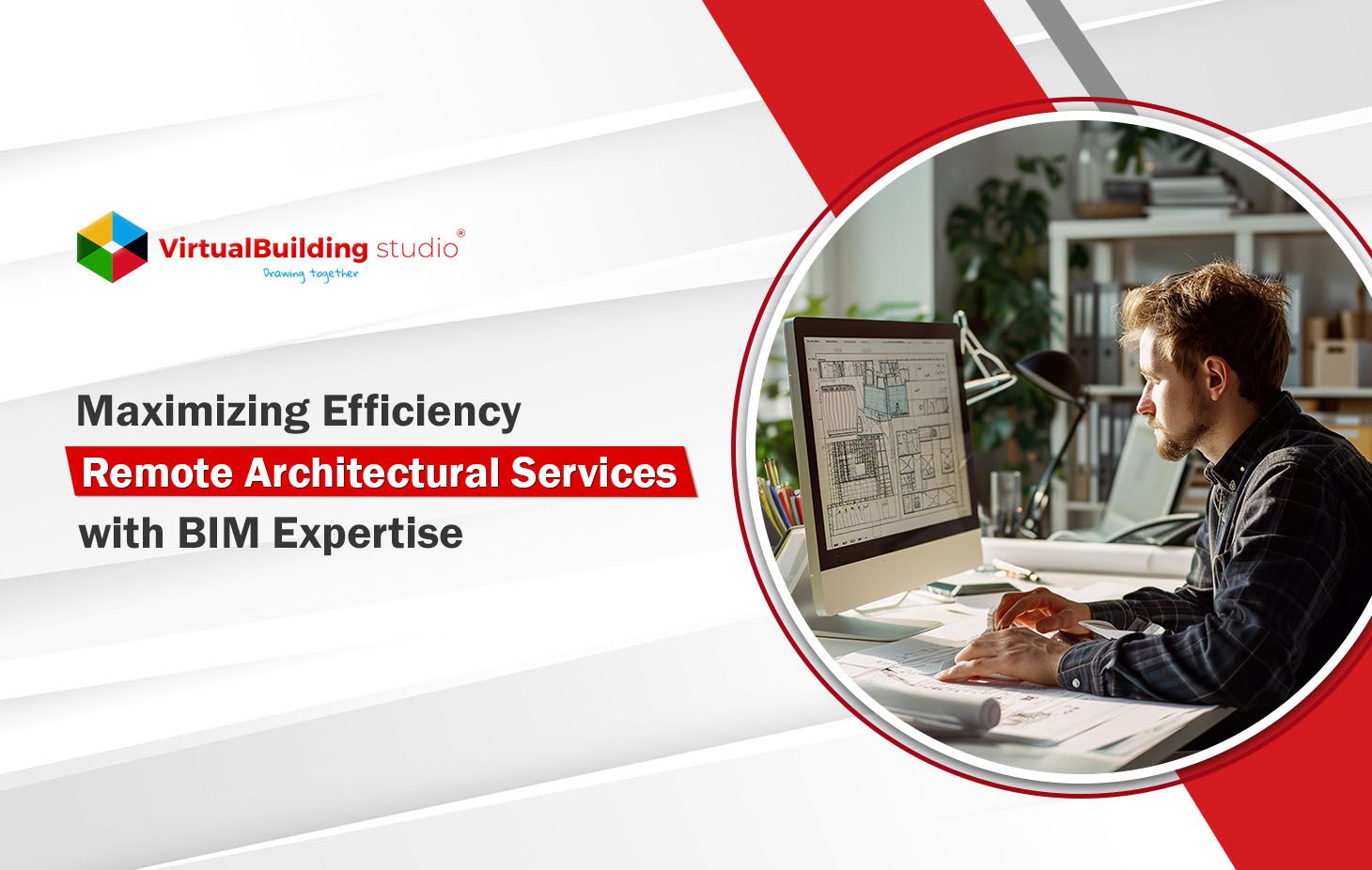 VirtualBuilding studio®
Drawing together

Maximizing Efficiency
Remote Architectural Services
with BIM Expertise